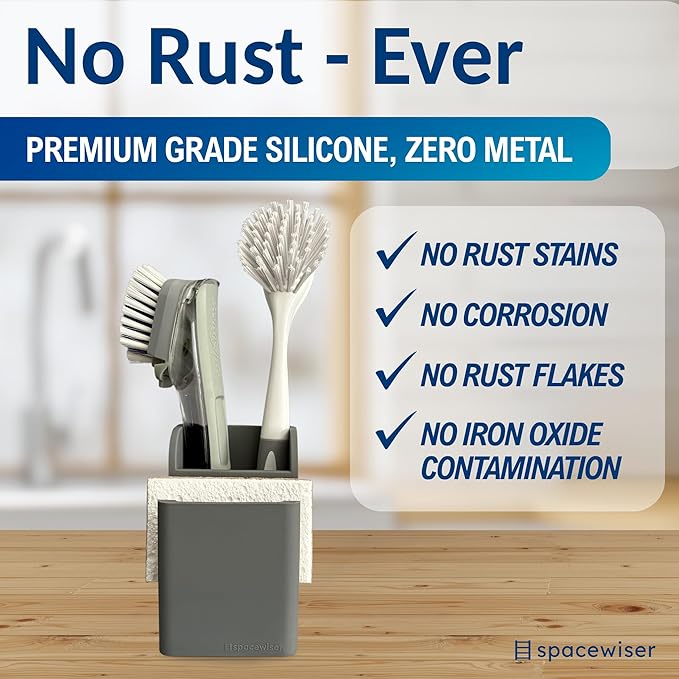 No Rust - Ever

PREMIUM GRADE SILICONE, ZERO METAL

✓ NO RUST STAINS
✓ NO CORROSION
✓ NO RUST FLAKES
✓ NO IRON OXIDE CONTAMINATION

spacewiser

spacewiser